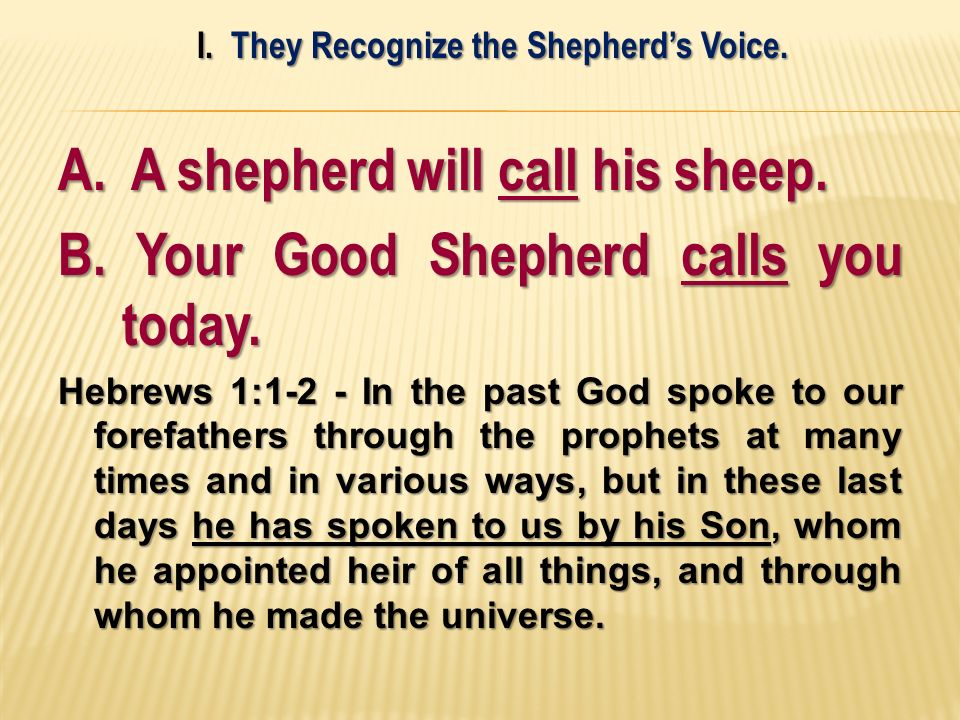 I. They Recognize the Shepherd's Voice.

A. A shepherd will call his sheep.

B. Your Good Shepherd calls you today.

Hebrews 1:1-2 - In the past God spoke to our forefathers through the prophets at many times and in various ways, but in these last days he has spoken to us by his Son, whom he appointed heir of all things, and through whom he made the universe.